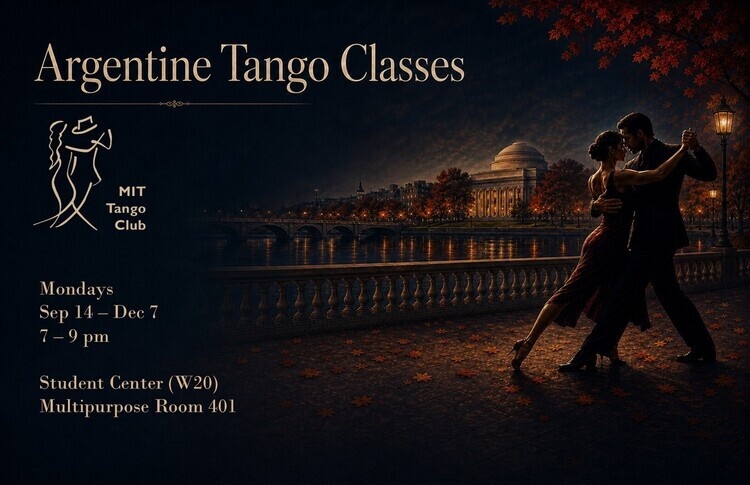 Argentine Tango Classes

MIT
Tango
Club

Mondays
Sep 14 – Dec 7
7 – 9 pm

Student Center (W20)
Multipurpose Room 401